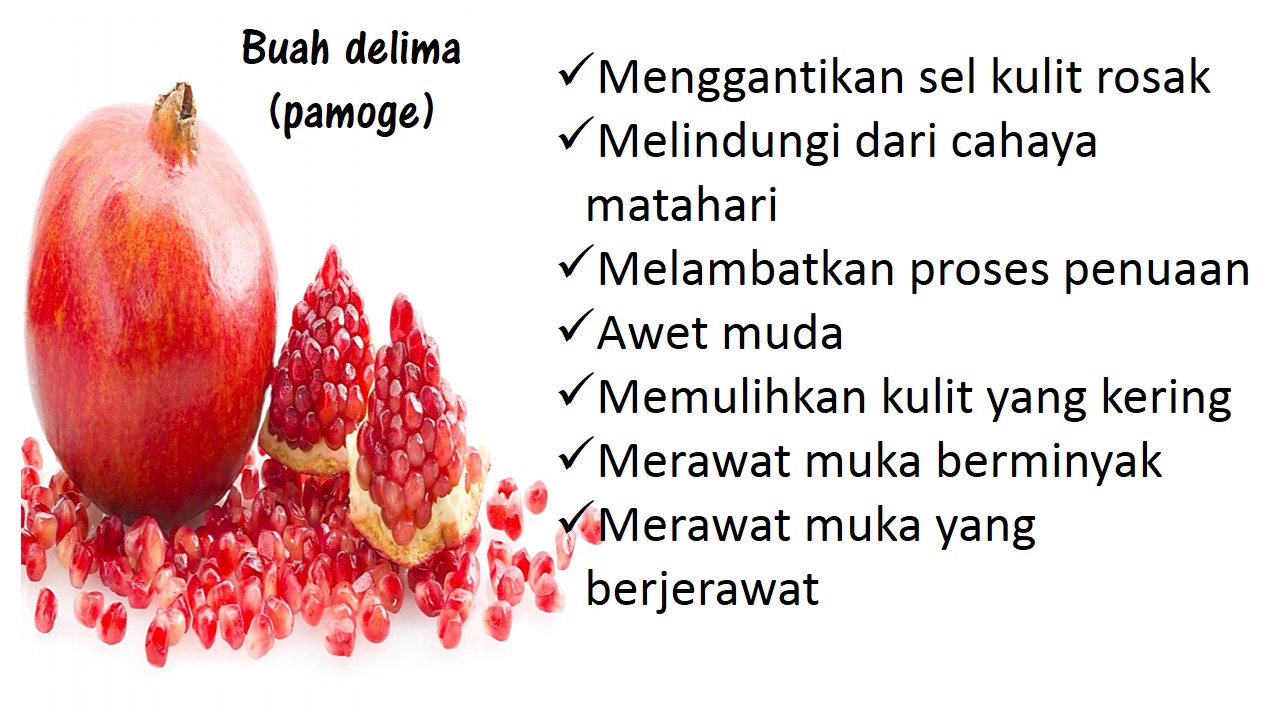 Buah delima (pamoge)

✓Menggantikan sel kulit rosak
✓Melindungi dari cahaya matahari
✓Melambatkan proses penuaan
✓Awet muda
✓Memulihkan kulit yang kering
✓Merawat muka berminyak
✓Merawat muka yang berjerawat